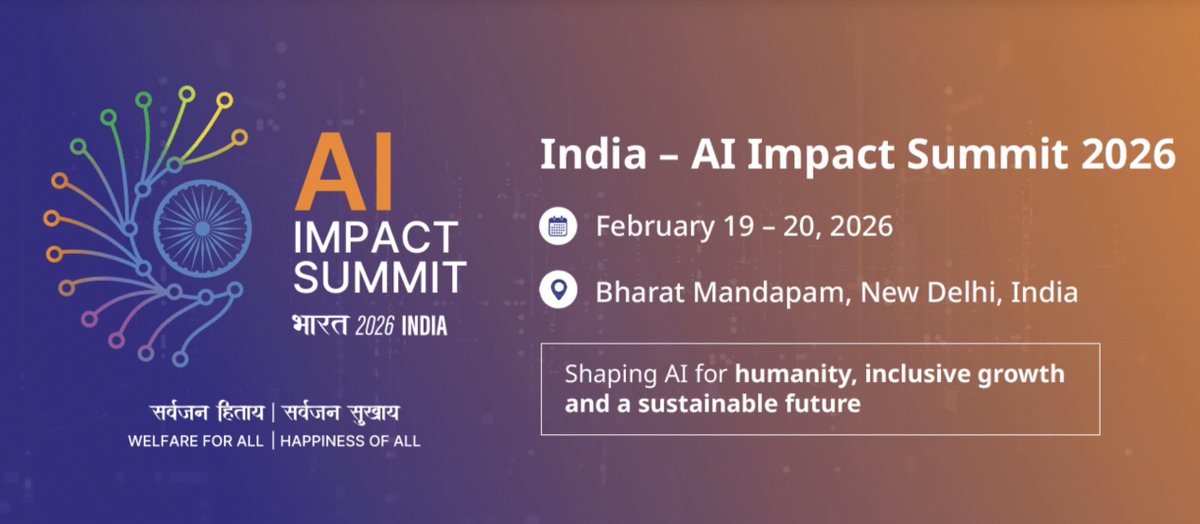 AI
IMPACT
SUMMIT
भारत 2026 INDIA

सर्वजन हिताय | सर्वजन सुखाय
WELFARE FOR ALL | HAPPINESS OF ALL

India – AI Impact Summit 2026

February 19 – 20, 2026

Bharat Mandapam, New Delhi, India

Shaping AI for humanity, inclusive growth and a sustainable future